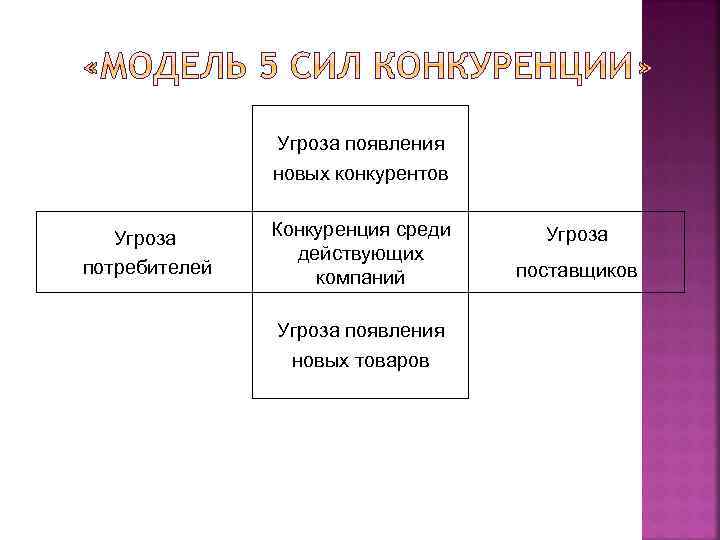 «МОДЕЛЬ 5 СИЛ КОНКУРЕНЦИИ»

Угроза появления новых конкурентов

Угроза потребителей

Конкуренция среди действующих компаний

Угроза поставщиков

Угроза появления новых товаров